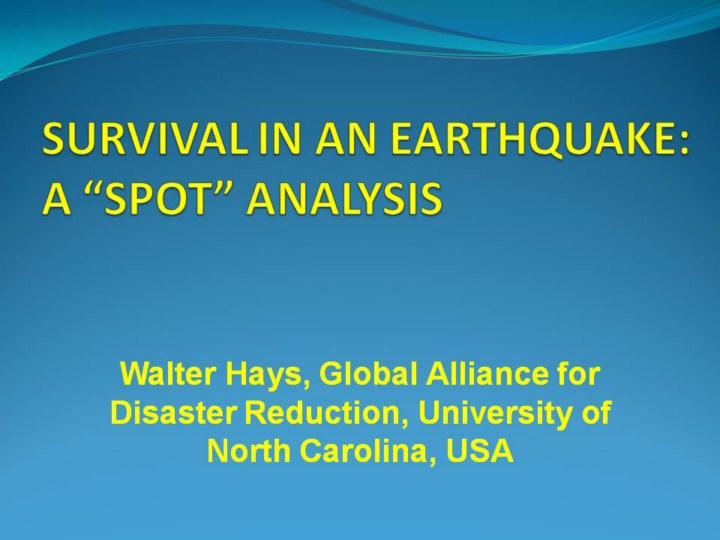 SURVIVAL IN AN EARTHQUAKE: A “SPOT” ANALYSIS

Walter Hays, Global Alliance for Disaster Reduction, University of North Carolina, USA